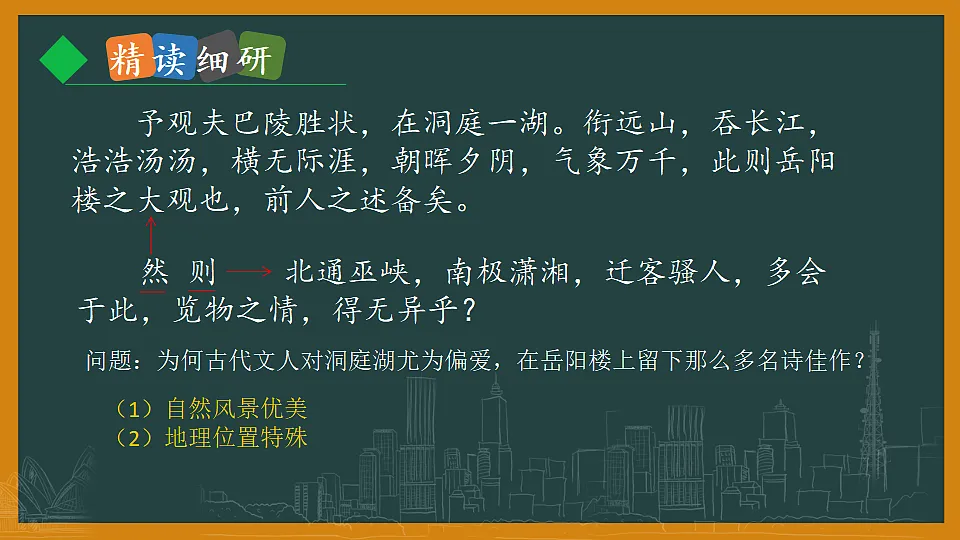 精读细研

予观夫巴陵胜状，在洞庭一湖。衔远山，吞长江，浩浩汤汤，横无际涯，朝晖夕阴，气象万千，此则岳阳楼之大观也，前人之述备矣。

然 则 北通巫峡，南极潇湘，迁客骚人，多会于此，览物之情，得无异乎？

问题：为何古代文人对洞庭湖尤为偏爱，在岳阳楼上留下那么多名诗佳作？

（1）自然风景优美
（2）地理位置特殊